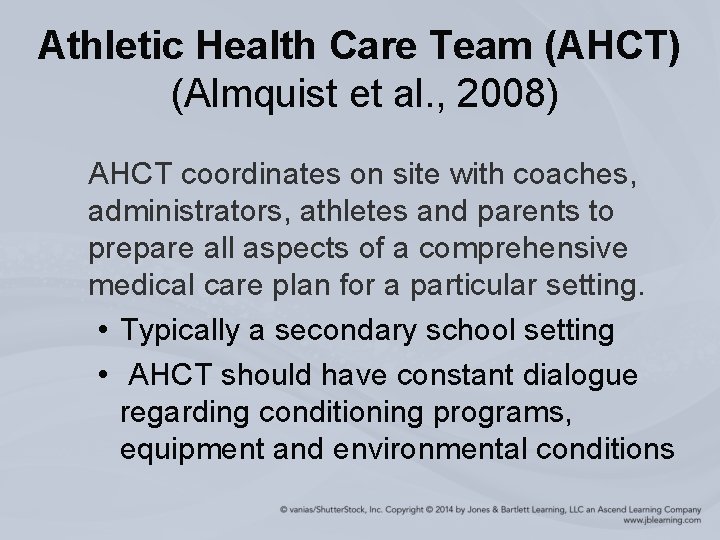 Athletic Health Care Team (AHCT)
(Almquist et al., 2008)

AHCT coordinates on site with coaches, administrators, athletes and parents to prepare all aspects of a comprehensive medical care plan for a particular setting.

• Typically a secondary school setting
• AHCT should have constant dialogue regarding conditioning programs, equipment and environmental conditions

© vanias/ShutterStock, Inc. Copyright © 2014 by Jones & Bartlett Learning, LLC an Ascend Learning Company
www.jblearning.com